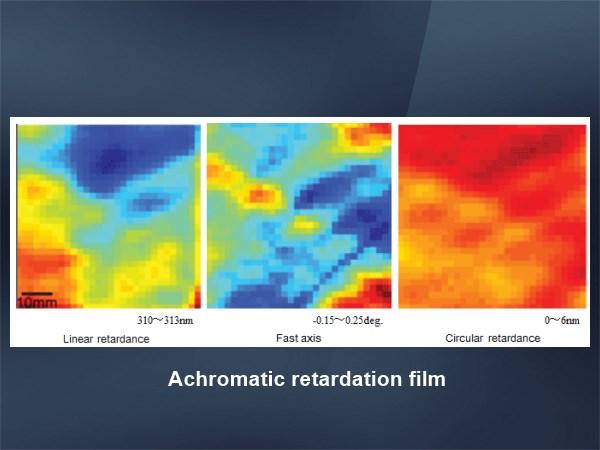 10mm

310～313nm

Linear retardance

-0.15～0.25deg.

Fast axis

0～6nm

Circular retardance

Achromatic retardation film